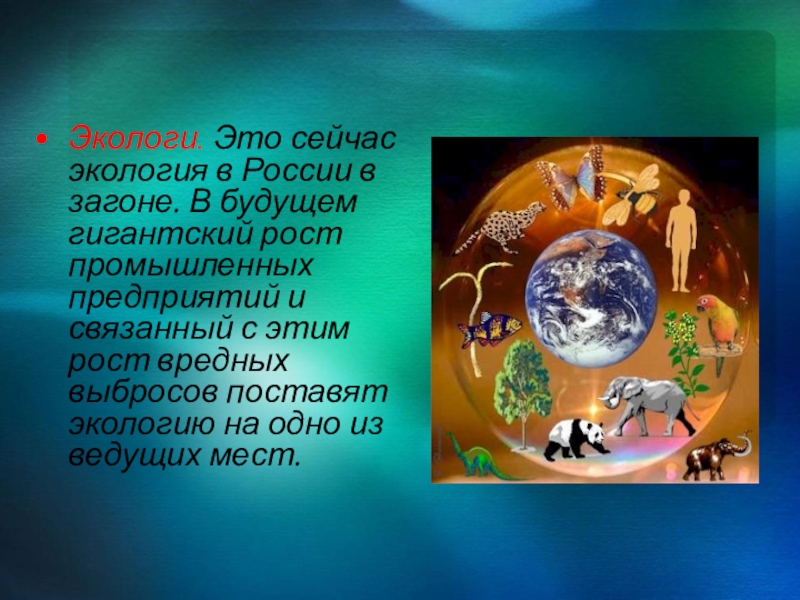 • Экологи. Это сейчас экология в России в загоне. В будущем гигантский рост промышленных предприятий и связанный с этим рост вредных выбросов поставят экологию на одно из ведущих мест.